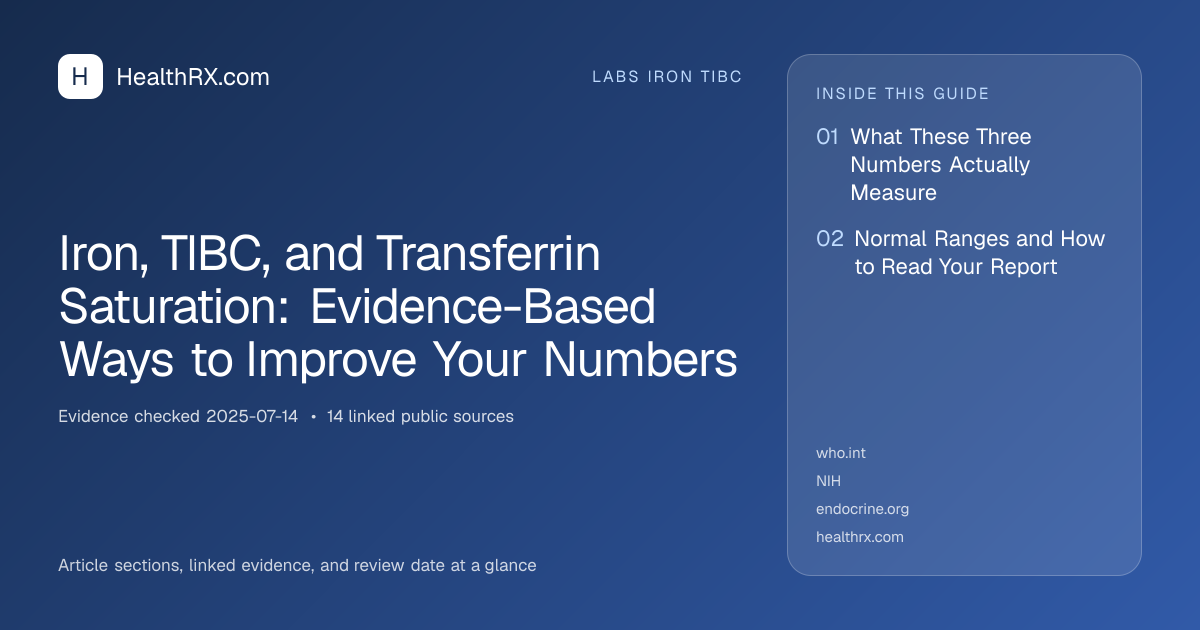 H HealthRX.com

LABS IRON TIBC

Iron, TIBC, and Transferrin Saturation: Evidence-Based Ways to Improve Your Numbers

Evidence checked 2025-07-14 • 14 linked public sources

Article sections, linked evidence, and review date at a glance

INSIDE THIS GUIDE

01 What These Three Numbers Actually Measure

02 Normal Ranges and How to Read Your Report

who.int

NIH

endocrine.org

healthrx.com